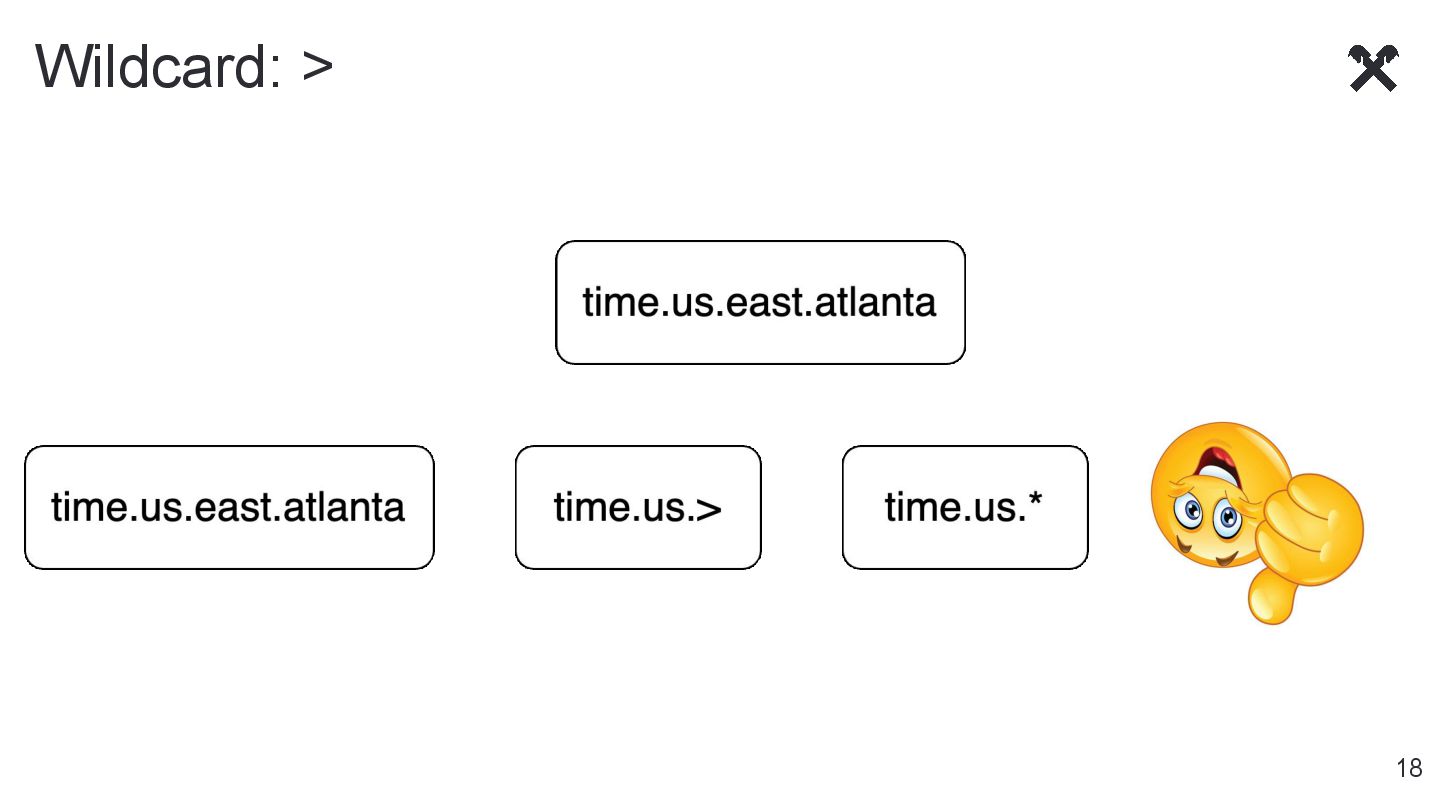 Wildcard: >

time.us.east.atlanta

time.us.east.atlanta

time.us.>

time.us.*

18